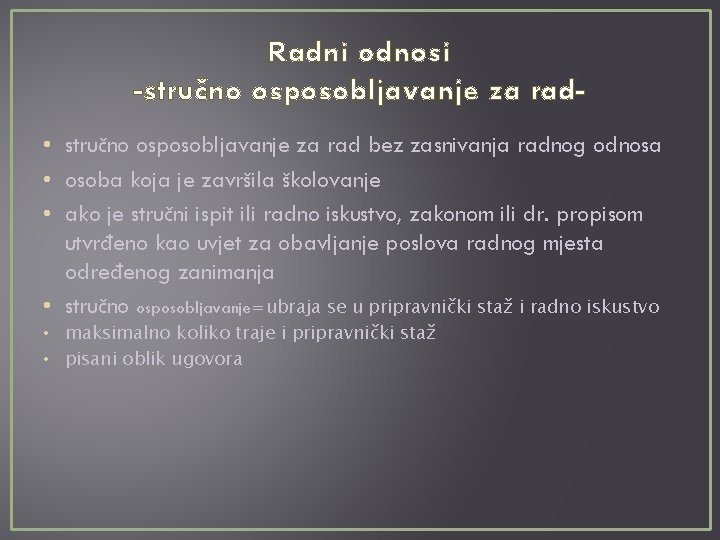 Radni odnosi
-stručno osposobljavanje za rad-

• stručno osposobljavanje za rad bez zasnivanja radnog odnosa
• osoba koja je završila školovanje
• ako je stručni ispit ili radno iskustvo, zakonom ili dr. propisom utvrđeno kao uvjet za obavljanje poslova radnog mjesta određenog zanimanja
• stručno osposobljavanje=ubraja se u pripravnički staž i radno iskustvo
• maksimalno koliko traje i pripravnički staž
• pisani oblik ugovora